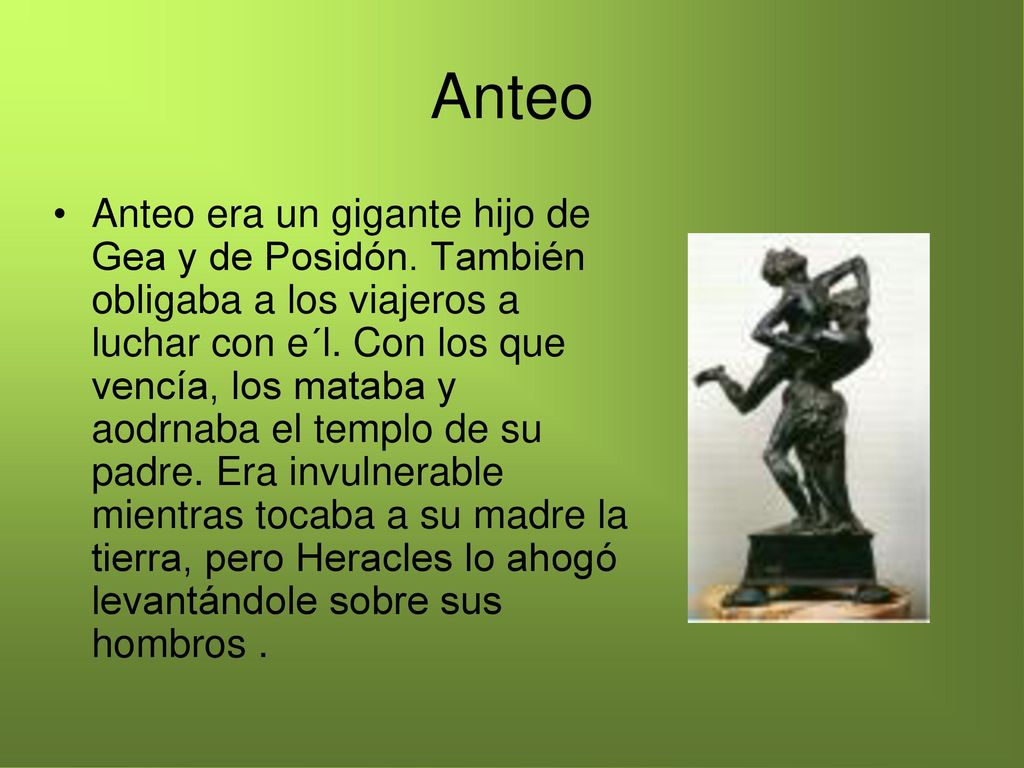 Anteo

• Anteo era un gigante hijo de Gea y de Posidón. También obligaba a los viajeros a luchar con e´l. Con los que vencía, los mataba y aodrnaba el templo de su padre. Era invulnerable mientras tocaba a su madre la tierra, pero Heracles lo ahogó levantándole sobre sus hombros .